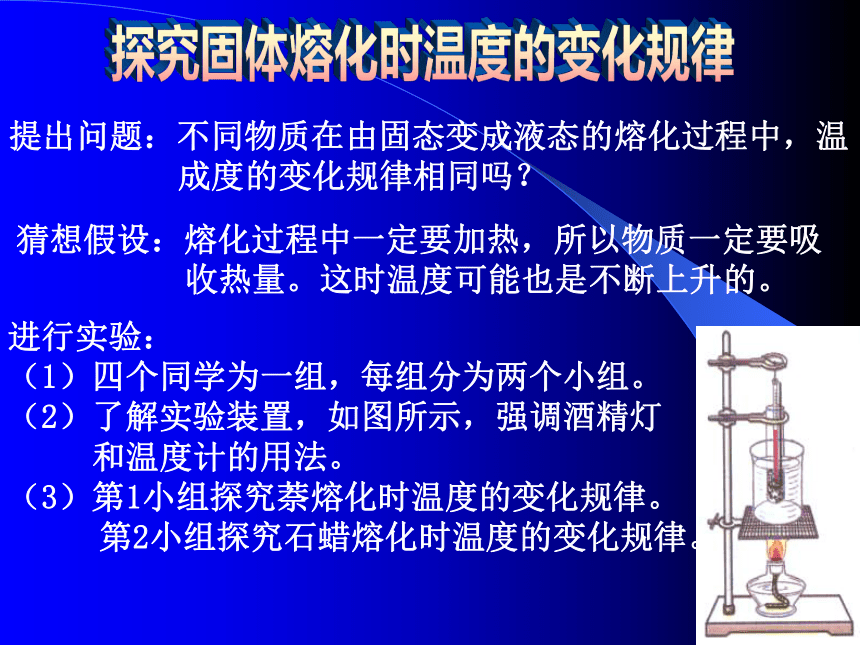 探究固体熔化时温度的变化规律

提出问题：不同物质在由固态变成液态的熔化过程中，温成度的变化规律相同吗？

猜想假设：熔化过程中一定要加热，所以物质一定要吸收热量。这时温度可能也是不断上升的。

进行实验：
（1）四个同学为一组，每组分为两个小组。
（2）了解实验装置，如图所示，强调酒精灯和温度计的用法。
（3）第1小组探究萘熔化时温度的变化规律。
第2小组探究石蜡熔化时温度的变化规律。